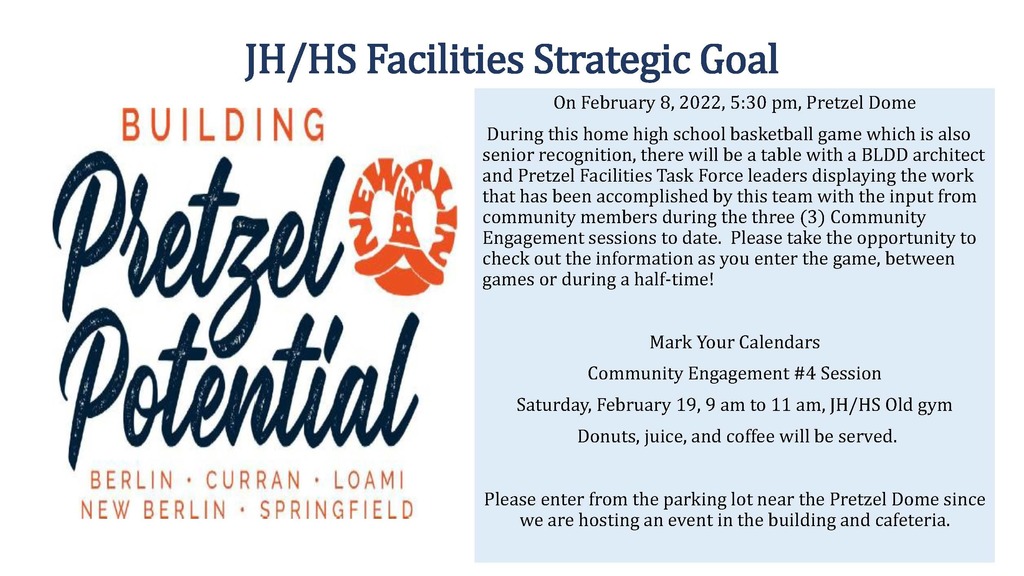 JH/HS Facilities Strategic Goal

BUILDING
Pretzel
NEW BERLIN
Potential
BERLIN • CURRAN • LOAMI
NEW BERLIN • SPRINGFIELD

On February 8, 2022, 5:30 pm, Pretzel Dome

During this home high school basketball game which is also senior recognition, there will be a table with a BLDD architect and Pretzel Facilities Task Force leaders displaying the work that has been accomplished by this team with the input from community members during the three (3) Community Engagement sessions to date. Please take the opportunity to check out the information as you enter the game, between games or during a half-time!

Mark Your Calendars

Community Engagement #4 Session

Saturday, February 19, 9 am to 11 am, JH/HS Old gym

Donuts, juice, and coffee will be served.

Please enter from the parking lot near the Pretzel Dome since we are hosting an event in the building and cafeteria.